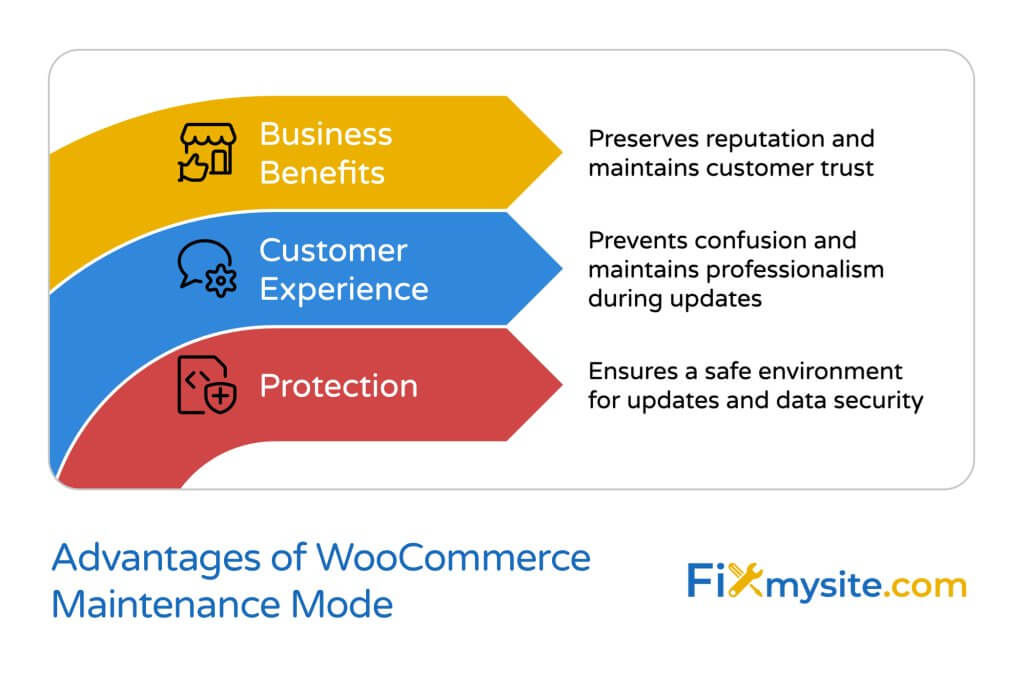 Business Benefits

Preserves reputation and maintains customer trust

Customer Experience

Prevents confusion and maintains professionalism during updates

Protection

Ensures a safe environment for updates and data security

Advantages of WooCommerce Maintenance Mode

Fixmysite.com